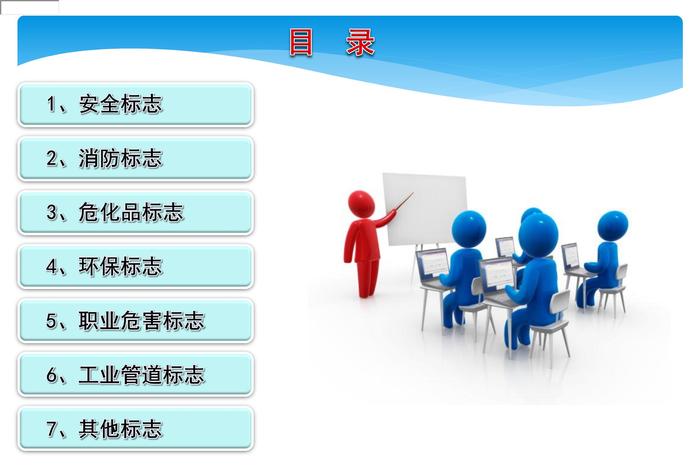 目 录

1、安全标志

2、消防标志

3、危化品标志

4、环保标志

5、职业危害标志

6、工业管道标志

7、其他标志